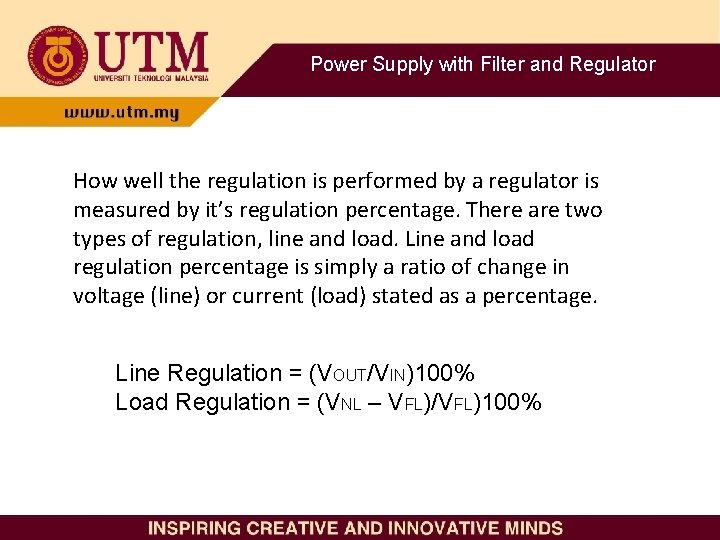 UTM
UNIVERSITI TEKNOLOGI MALAYSIA

Power Supply with Filter and Regulator

www.utm.my

How well the regulation is performed by a regulator is measured by it's regulation percentage. There are two types of regulation, line and load. Line and load regulation percentage is simply a ratio of change in voltage (line) or current (load) stated as a percentage.

Line Regulation = $(V_{OUT}/V_{IN})100\%$
Load Regulation = $(V_{NL} – V_{FL})/V_{FL})100\%$

INSPIRING CREATIVE AND INNOVATIVE MINDS